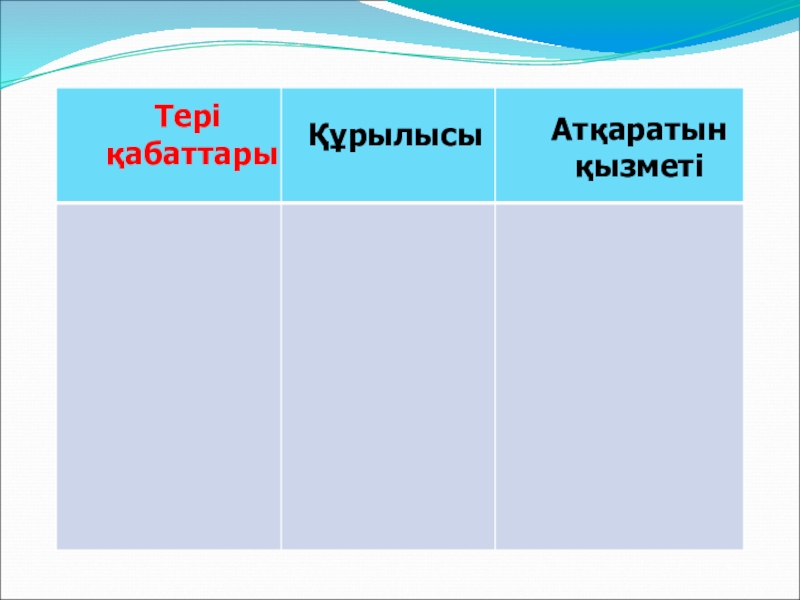 | Тері қабаттары | Құрылысы | Атқаратын қызметі |
|---|---|---|
| | | |